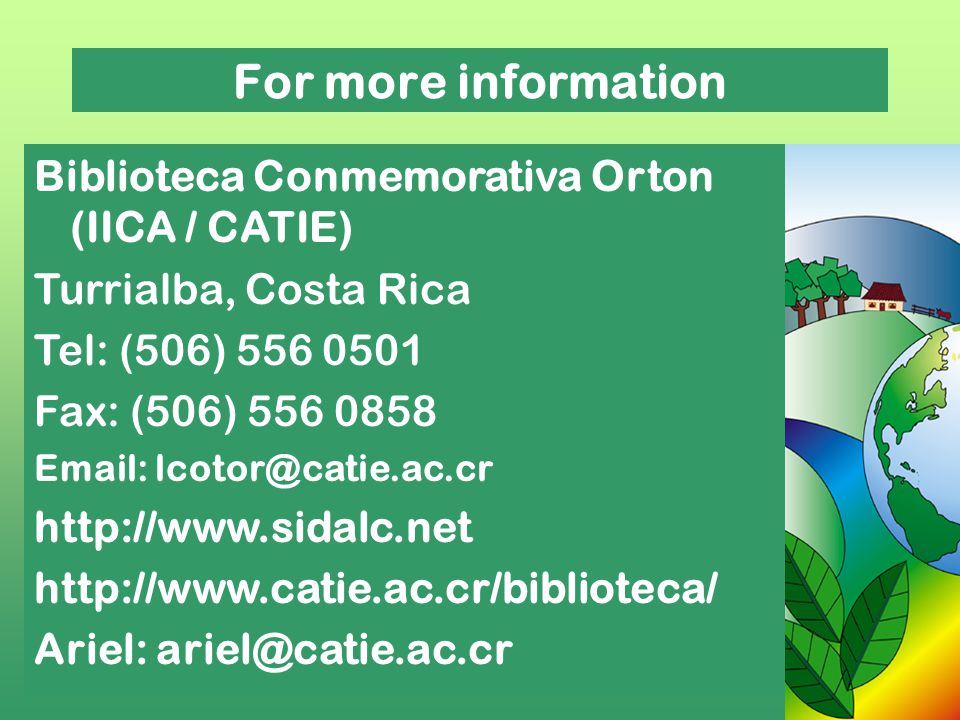 For more information

Biblioteca Conmemorativa Orton (IICA / CATIE)

Turrialba, Costa Rica

Tel: (506) 556 0501

Fax: (506) 556 0858

Email: lcotor@catie.ac.cr

http://www.sidalc.net

http://www.catie.ac.cr/biblioteca/

Ariel: ariel@catie.ac.cr